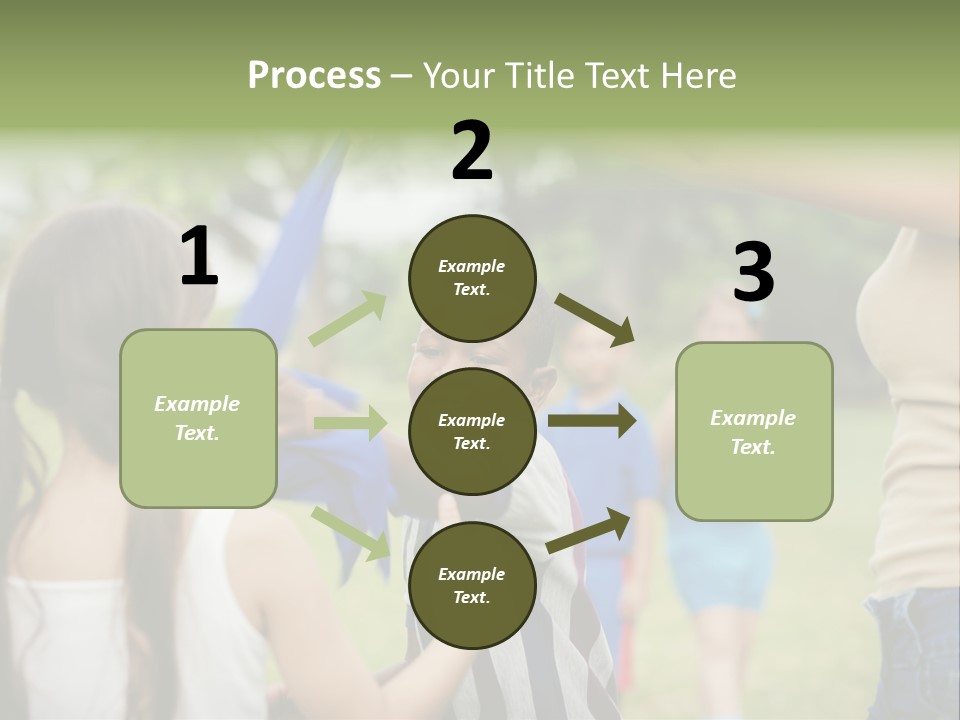 Process – Your Title Text Here

1

Example Text.

2

Example Text.

Example Text.

Example Text.

3

Example Text.